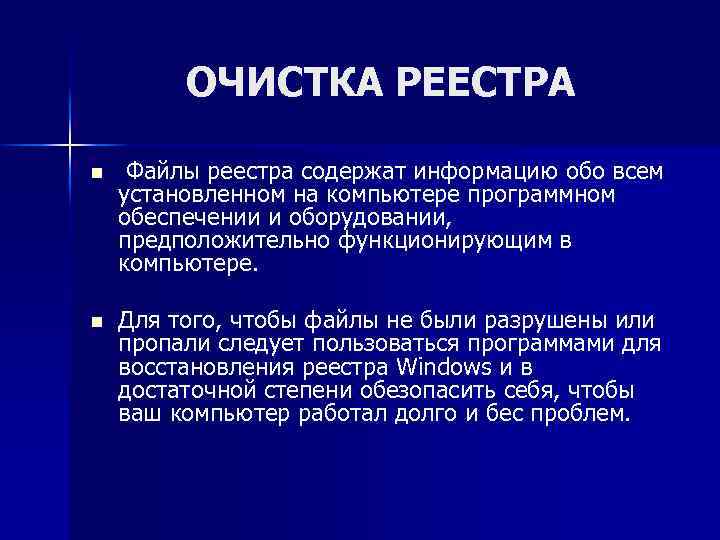 ОЧИСТКА РЕЕСТРА

■ Файлы реестра содержат информацию обо всем установленном на компьютере программном обеспечении и оборудовании, предположительно функционирующим в компьютере.

■ Для того, чтобы файлы не были разрушены или пропали следует пользоваться программами для восстановления реестра Windows и в достаточной степени обезопасить себя, чтобы ваш компьютер работал долго и бес проблем.